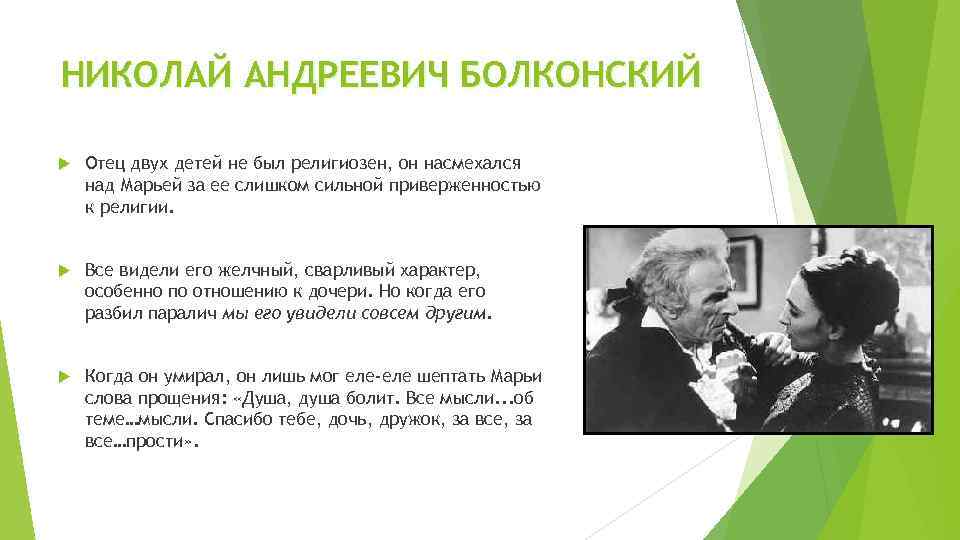 НИКОЛАЙ АНДРЕЕВИЧ БОЛКОНСКИЙ

Отец двух детей не был религиозен, он насмехался над Марьей за ее слишком сильной приверженностью к религии.

Все видели его желчный, сварливый характер, особенно по отношению к дочери. Но когда его разбил паралич мы его увидели совсем другим.

Когда он умирал, он лишь мог еле-еле шептать Марьи слова прощения: «Душа, душа болит. Все мысли...об теме...мысли. Спасибо тебе, дочь, дружок, за все, за все...прости».